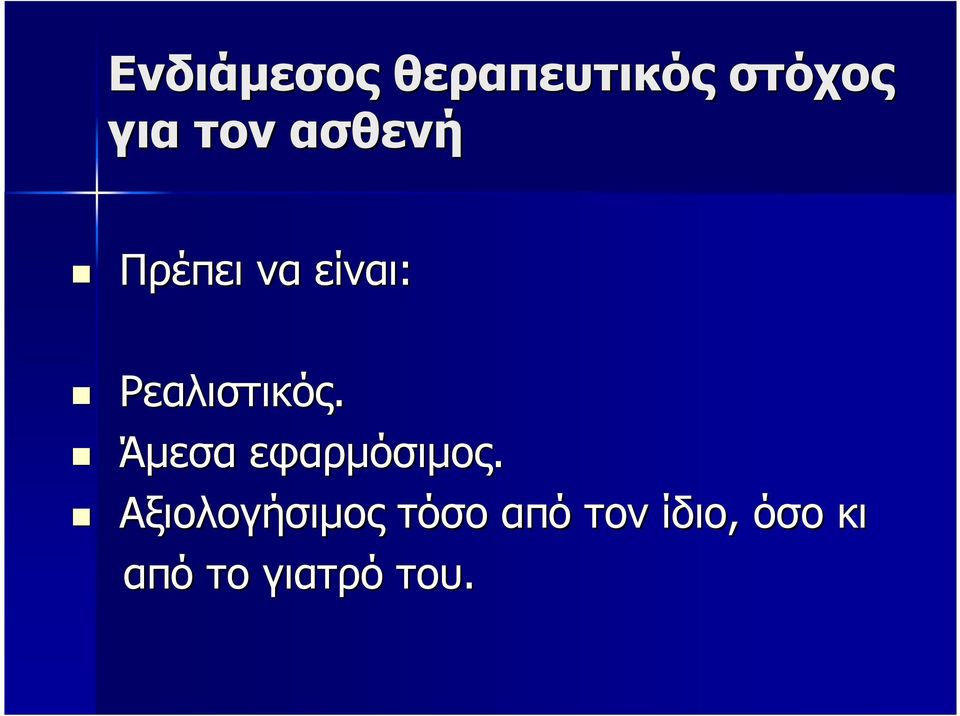 Ενδιάμεσος θεραπευτικός στόχος για τον ασθενή

Πρέπει να είναι:

Ρεαλιστικός.
Άμεσα εφαρμόσιμος.
Αξιολογήσιμος τόσο από τον ίδιο, όσο κι από το γιατρό του.